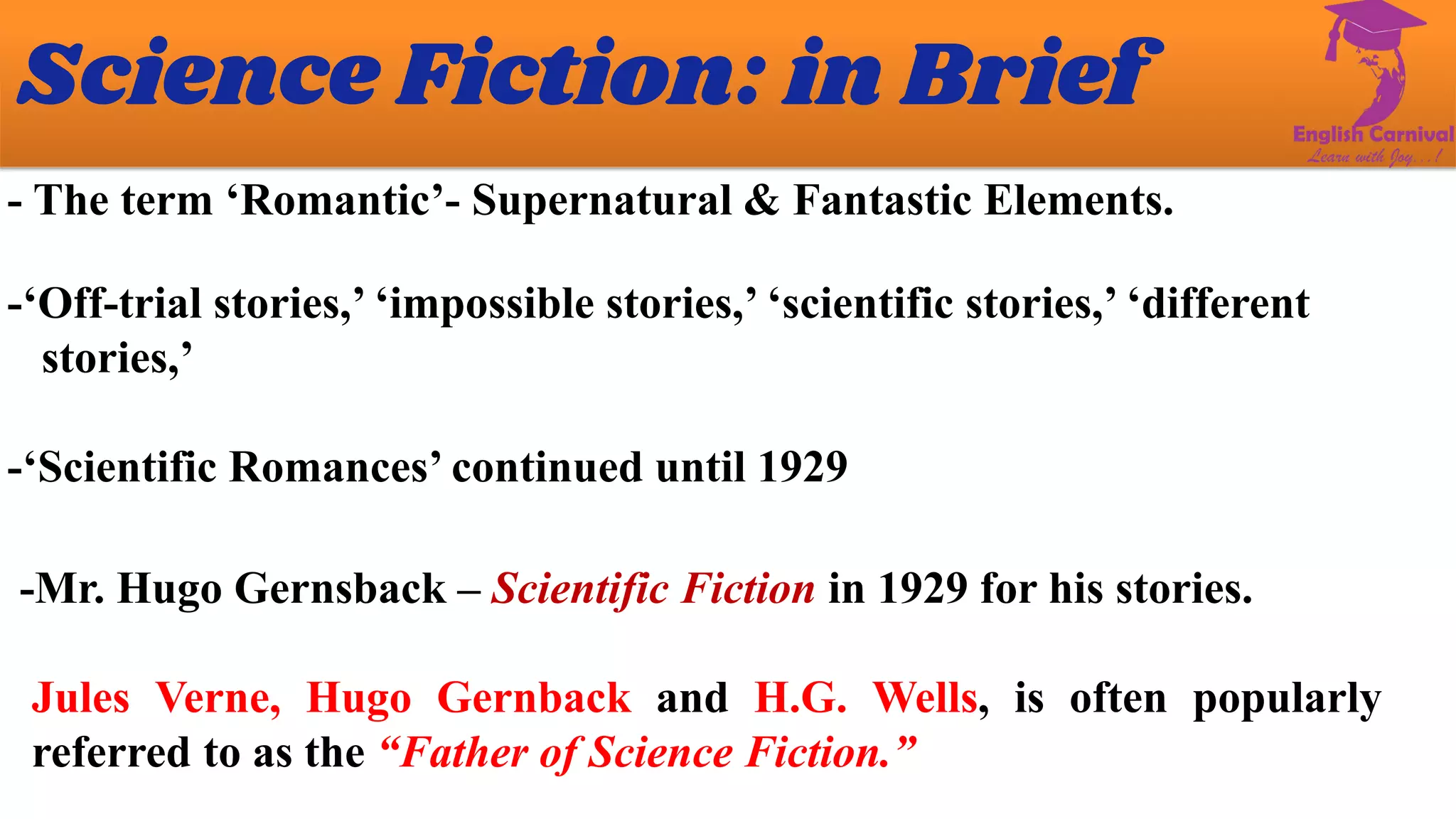 Science Fiction: in Brief

English Carnival
Learn with Joy...!

- The term ‘Romantic’- Supernatural & Fantastic Elements.

-‘Off-trial stories,’ ‘impossible stories,’ ‘scientific stories,’ ‘different stories,’

-‘Scientific Romances’ continued until 1929

-Mr. Hugo Gernsback – Scientific Fiction in 1929 for his stories.

Jules Verne, Hugo Gernback and H.G. Wells, is often popularly referred to as the “Father of Science Fiction.”